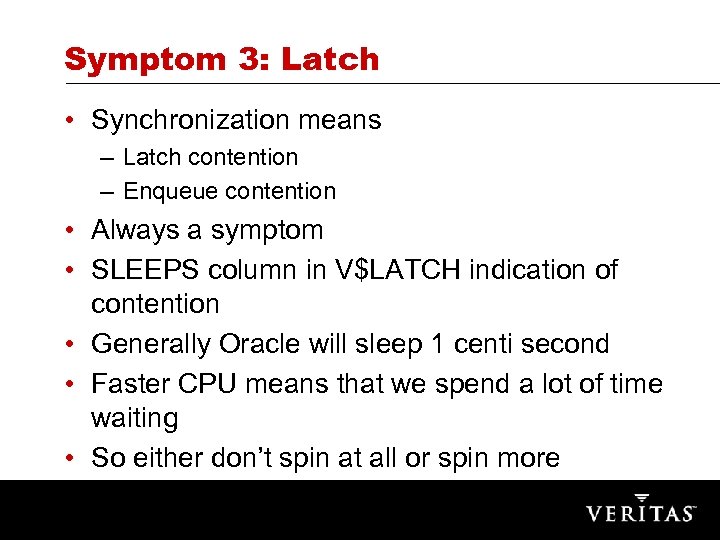 Symptom 3: Latch

• Synchronization means
– Latch contention
– Enqueue contention
• Always a symptom
• SLEEPS column in V$LATCH indication of contention
• Generally Oracle will sleep 1 centi second
• Faster CPU means that we spend a lot of time waiting
• So either don't spin at all or spin more

VERITAS